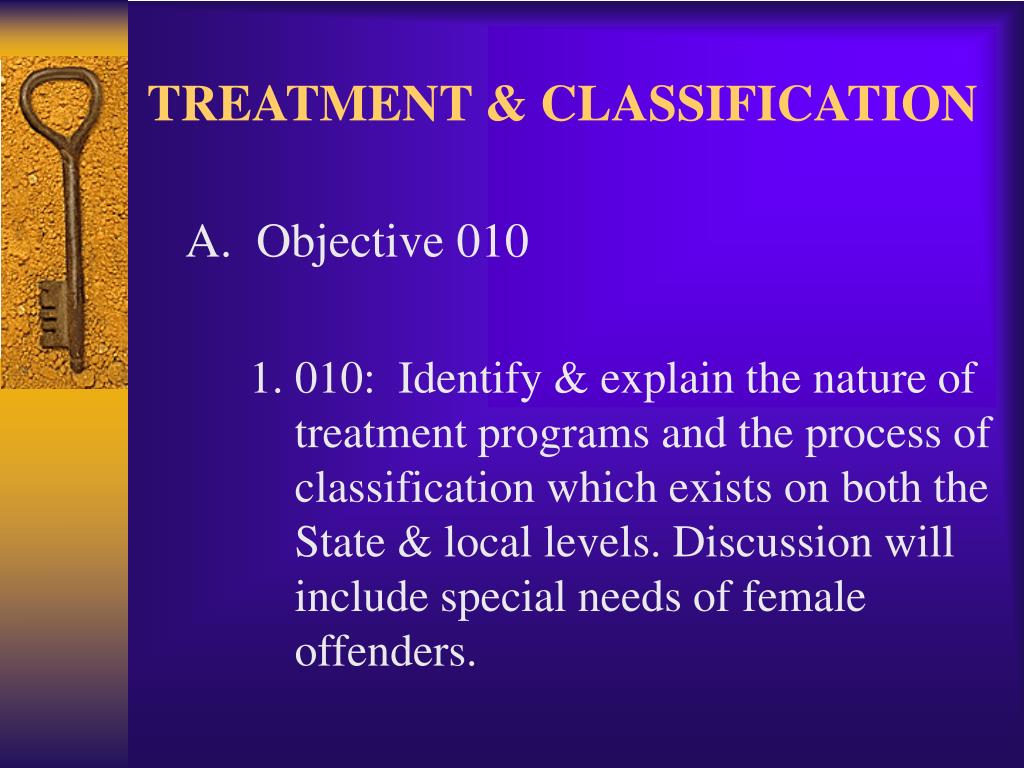 TREATMENT & CLASSIFICATION

A. Objective 010

1. 010: Identify & explain the nature of treatment programs and the process of classification which exists on both the State & local levels. Discussion will include special needs of female offenders.